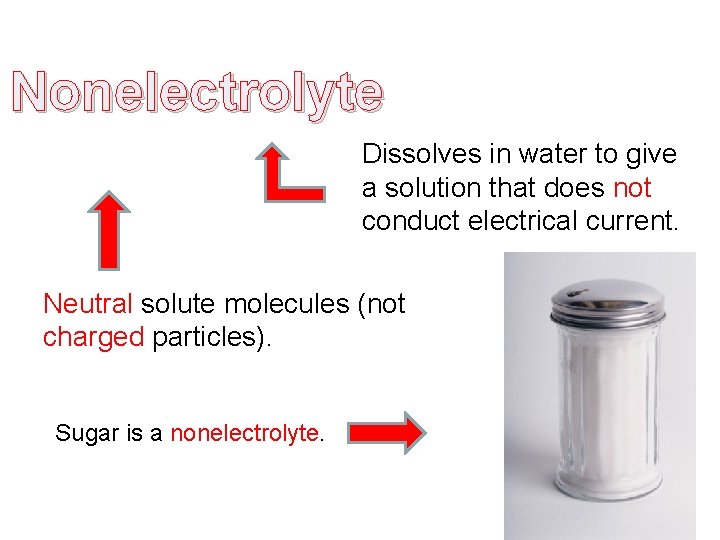 Nonelectrolyte

Dissolves in water to give a solution that does not conduct electrical current.

Neutral solute molecules (not charged particles).

Sugar is a nonelectrolyte.